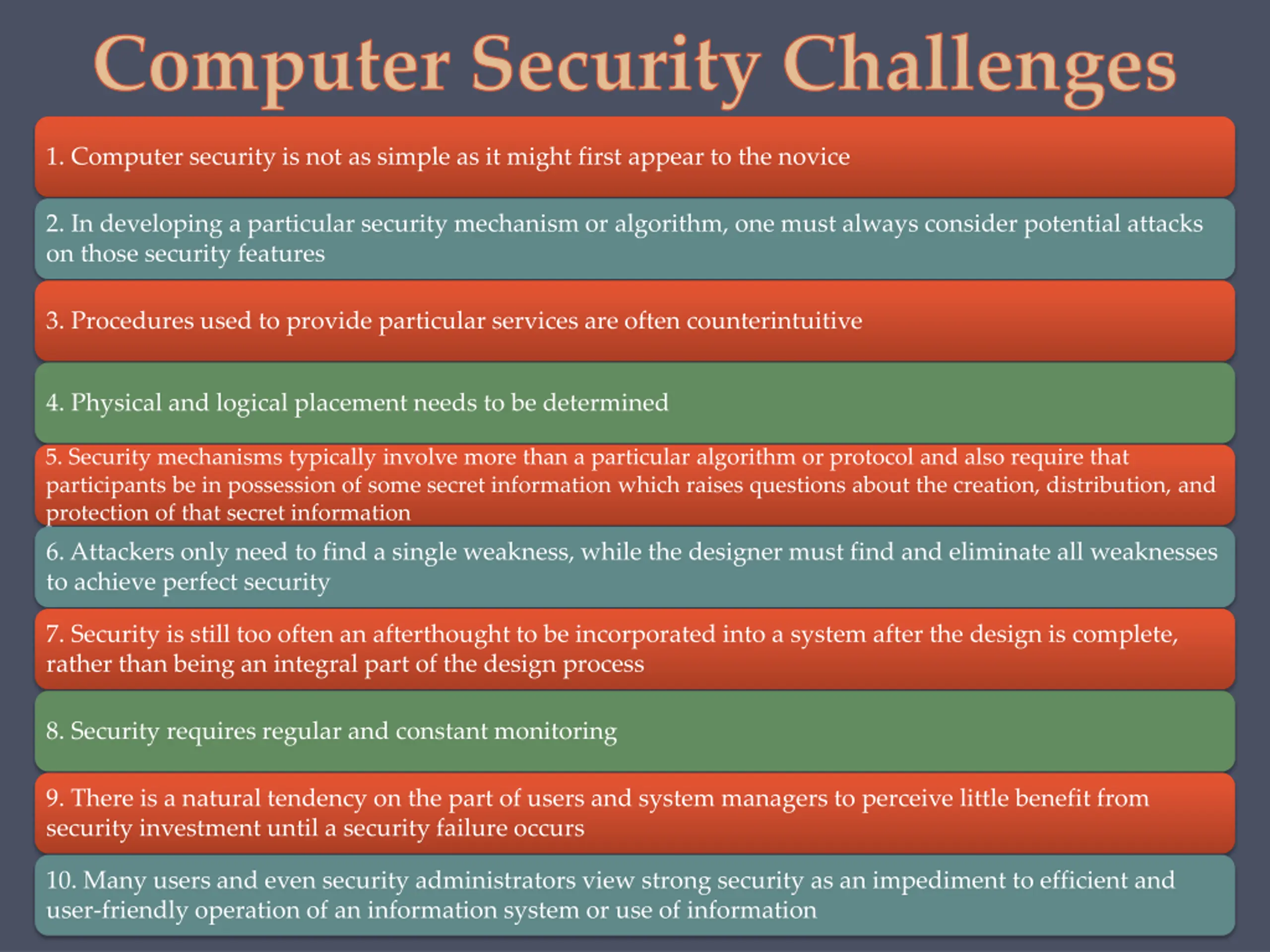 Computer Security Challenges

1. Computer security is not as simple as it might first appear to the novice

2. In developing a particular security mechanism or algorithm, one must always consider potential attacks on those security features

3. Procedures used to provide particular services are often counterintuitive

4. Physical and logical placement needs to be determined

5. Security mechanisms typically involve more than a particular algorithm or protocol and also require that participants be in possession of some secret information which raises questions about the creation, distribution, and protection of that secret information

6. Attackers only need to find a single weakness, while the designer must find and eliminate all weaknesses to achieve perfect security

7. Security is still too often an afterthought to be incorporated into a system after the design is complete, rather than being an integral part of the design process

8. Security requires regular and constant monitoring

9. There is a natural tendency on the part of users and system managers to perceive little benefit from security investment until a security failure occurs

10. Many users and even security administrators view strong security as an impediment to efficient and user-friendly operation of an information system or use of information